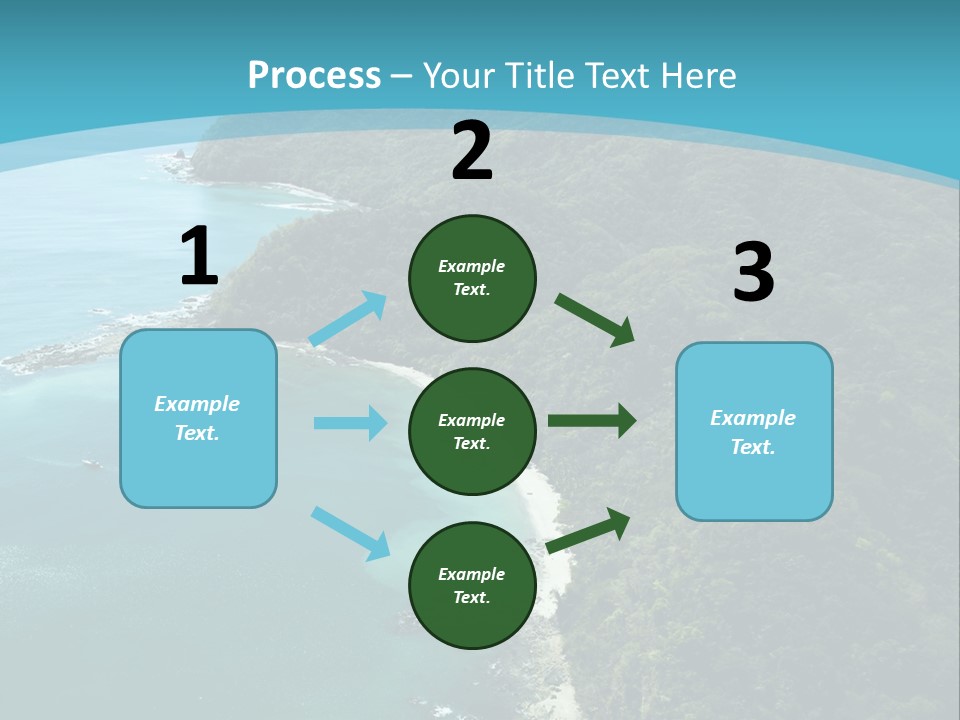 Process – Your Title Text Here

1

Example Text.

2

Example Text.

Example Text.

Example Text.

3

Example Text.